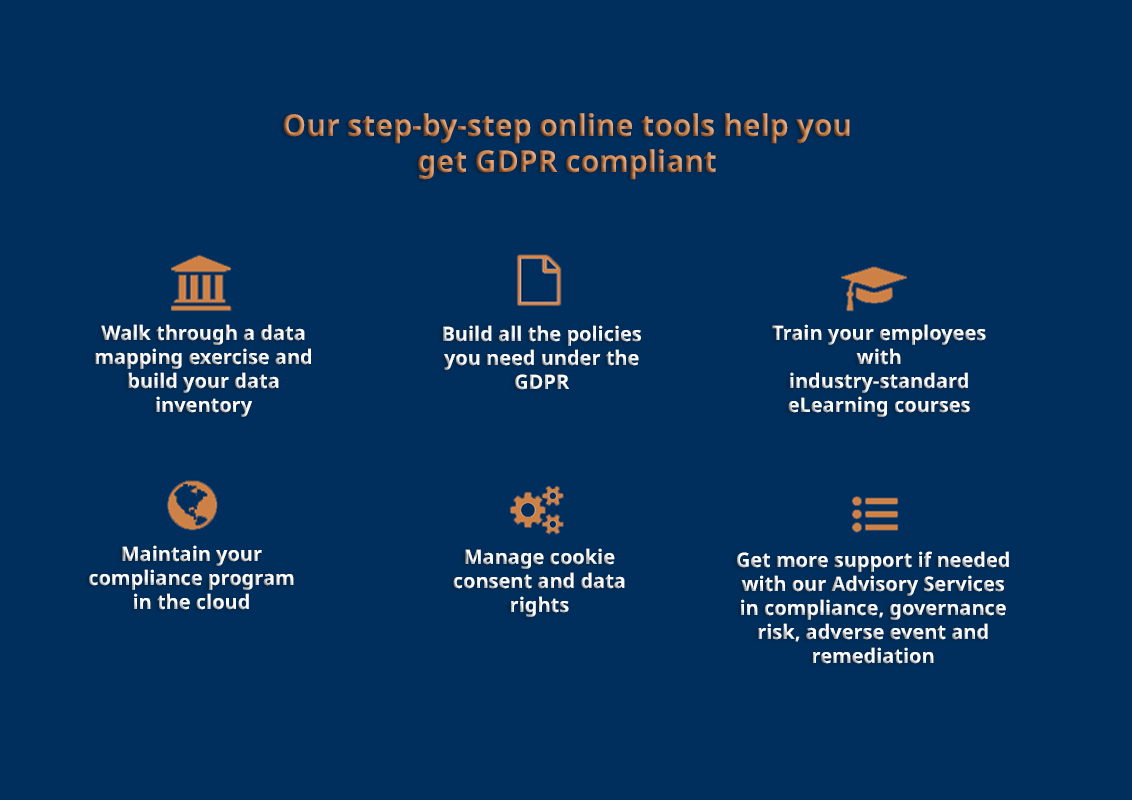 Our step-by-step online tools help you get GDPR compliant

Walk through a data mapping exercise and build your data inventory

Build all the policies you need under the GDPR

Train your employees with industry-standard eLearning courses

Maintain your compliance program in the cloud

Manage cookie consent and data rights

Get more support if needed with our Advisory Services in compliance, governance risk, adverse event and remediation